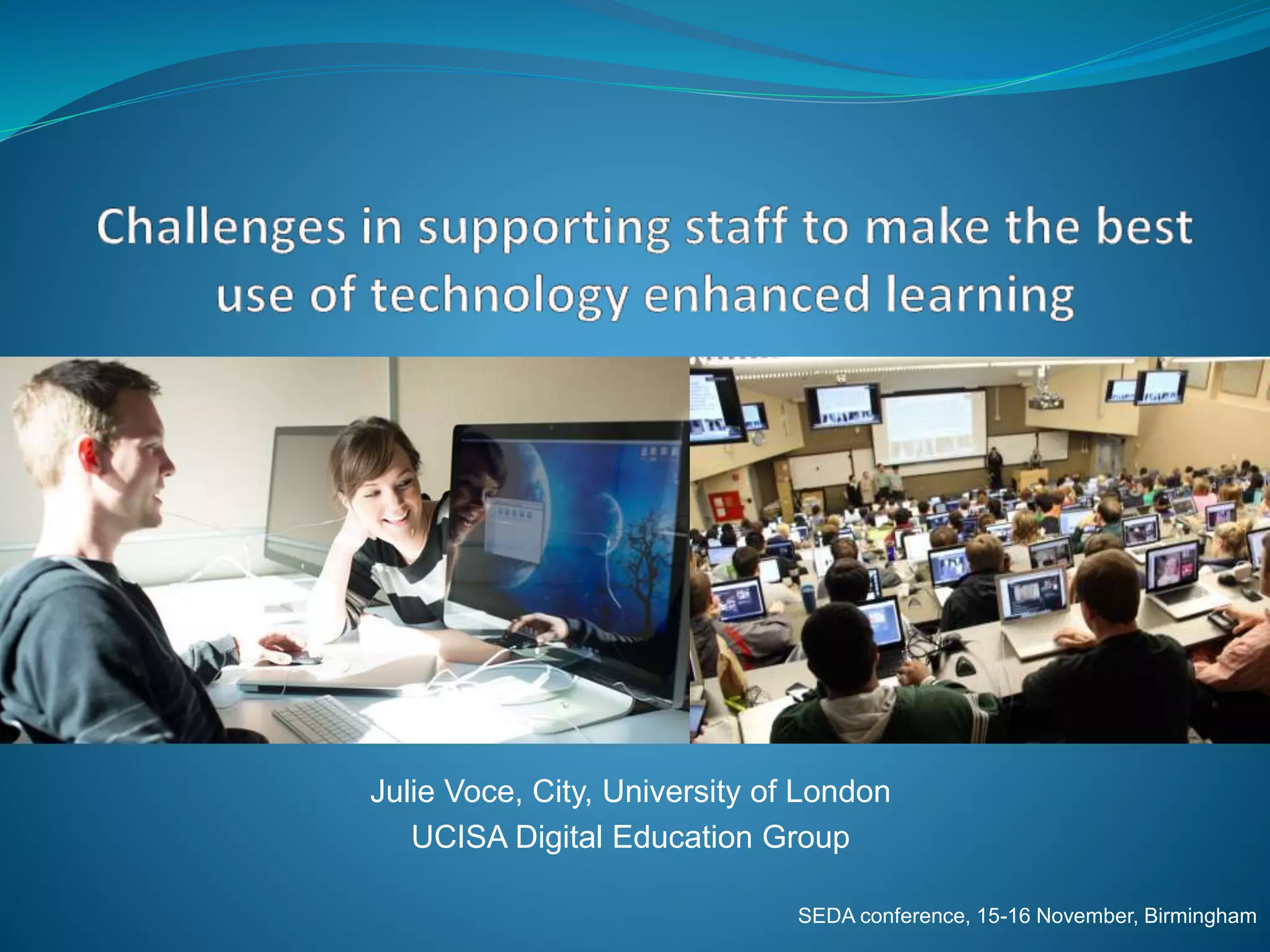 Challenges in supporting staff to make the best use of technology enhanced learning

Julie Voce, City, University of London
UCISA Digital Education Group

SEDA conference, 15-16 November, Birmingham